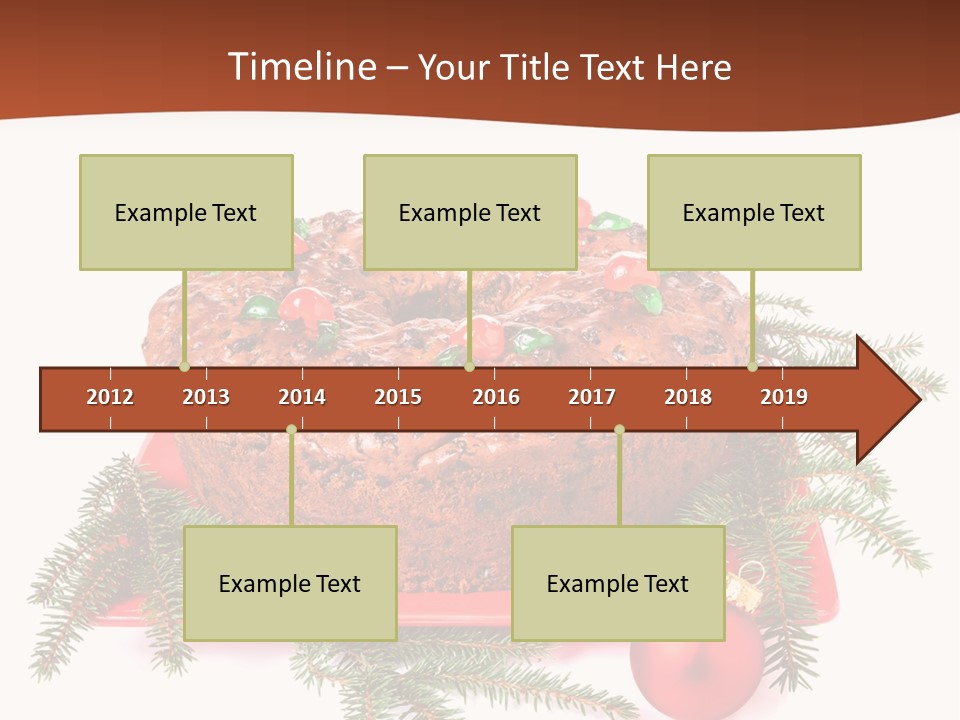 Timeline – Your Title Text Here

Example Text

Example Text

Example Text

2012 2013 2014 2015 2016 2017 2018 2019

Example Text

Example Text